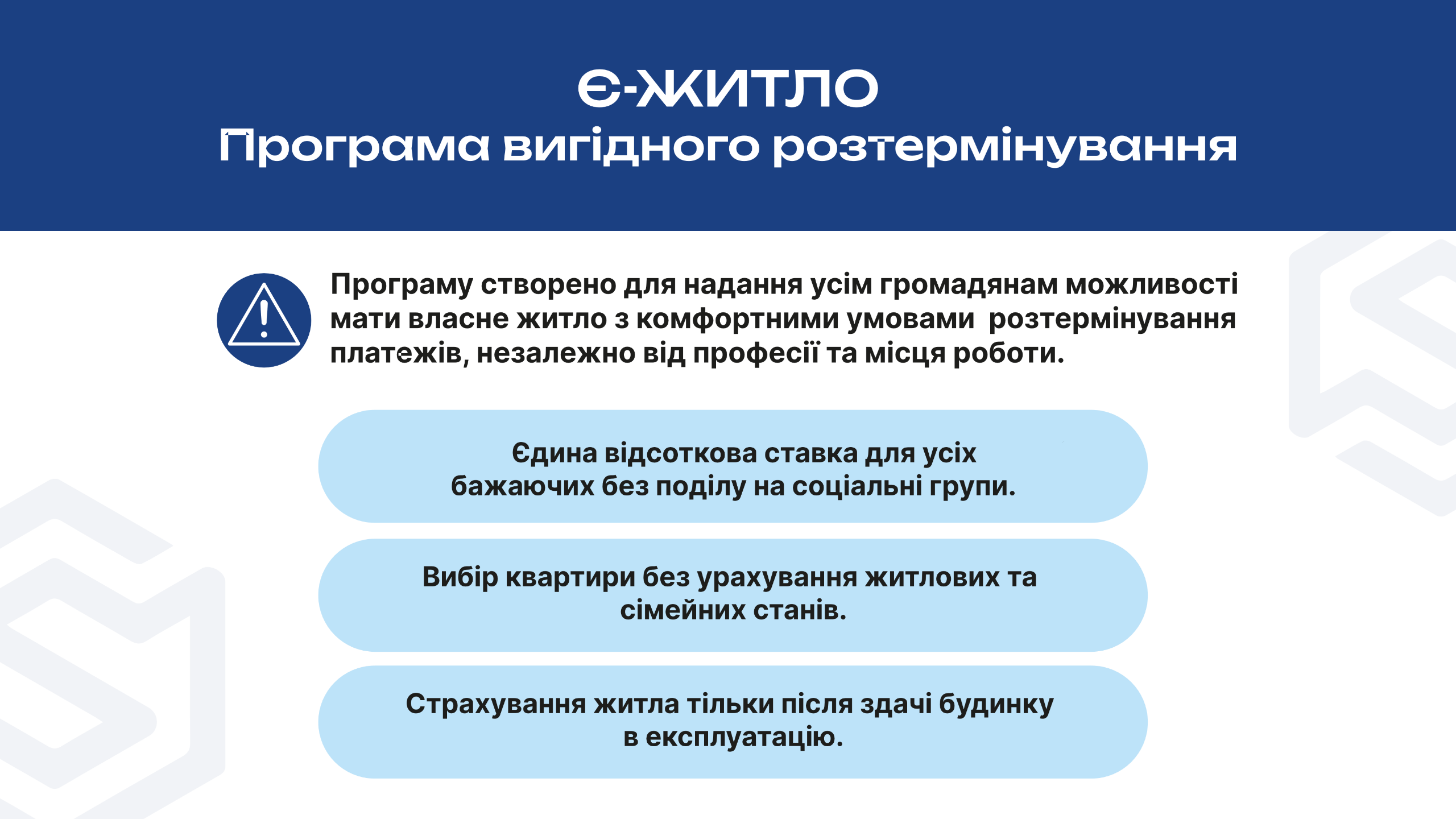 Є-ЖИТЛО
Програма вигідного розтермінування

Програму створено для надання усім громадянам можливості мати власне житло з комфортними умовами розтермінування платежів, незалежно від професії та місця роботи.

Єдина відсоткова ставка для усіх бажаючих без поділу на соціальні групи.

Вибір квартири без урахування житлових та сімейних станів.

Страхування житла тільки після здачі будинку в експлуатацію.